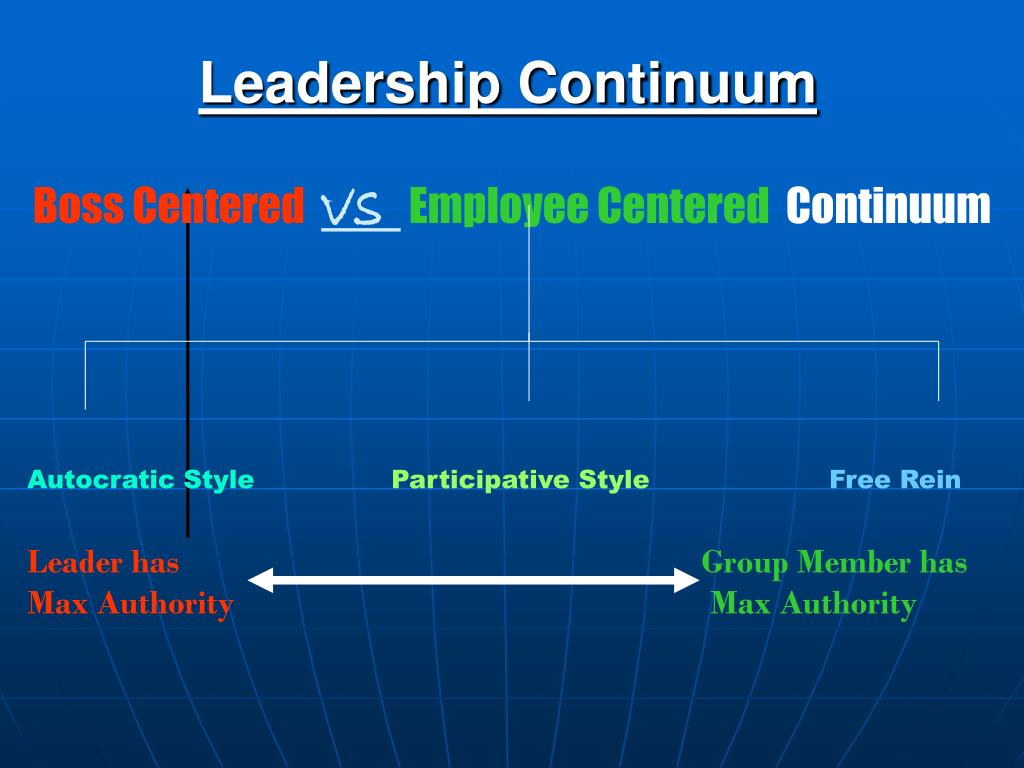 Leadership Continuum

Boss Centered VS Employee Centered Continuum

Autocratic Style

Participative Style

Free Rein

Leader has Max Authority

Group Member has Max Authority